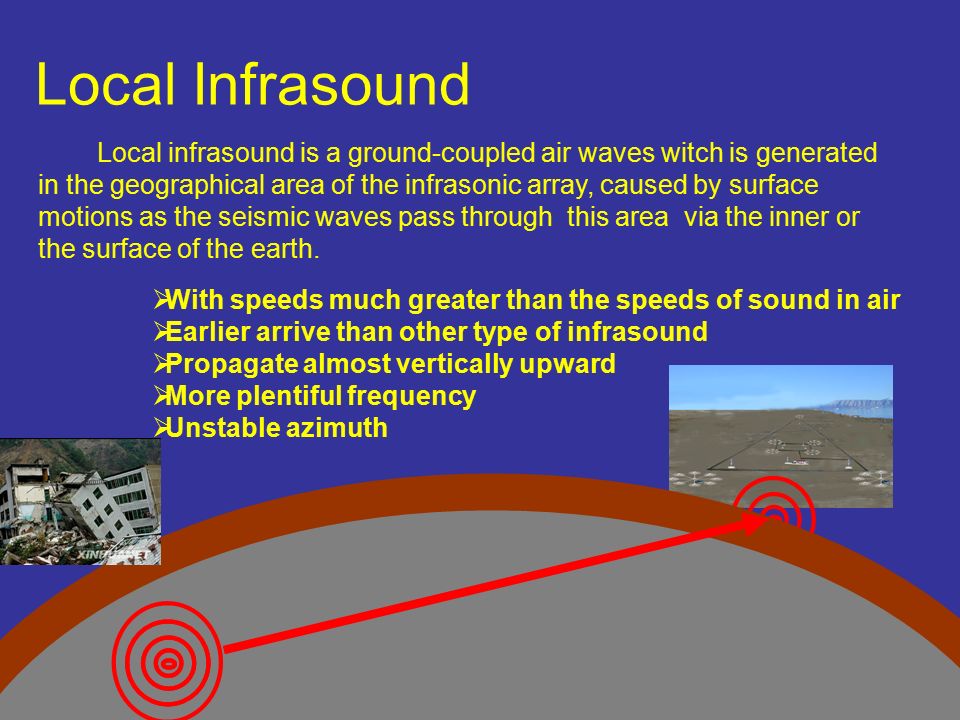 Local Infrasound

Local infrasound is a ground-coupled air waves witch is generated in the geographical area of the infrasonic array, caused by surface motions as the seismic waves pass through this area via the inner or the surface of the earth.

➢With speeds much greater than the speeds of sound in air
➢Earlier arrive than other type of infrasound
➢Propagate almost vertically upward
➢More plentiful frequency
➢Unstable azimuth

XINHUANET